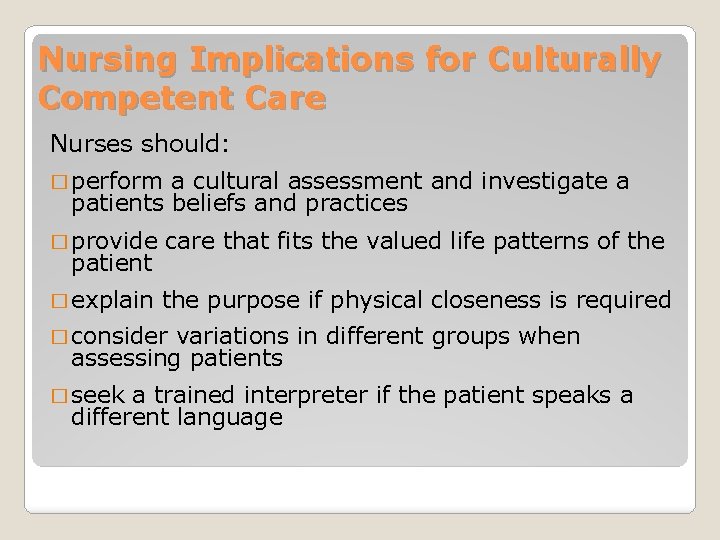 Nursing Implications for Culturally Competent Care

Nurses should:

□ perform a cultural assessment and investigate a patients beliefs and practices

□ provide care that fits the valued life patterns of the patient

□ explain the purpose if physical closeness is required

□ consider variations in different groups when assessing patients

□ seek a trained interpreter if the patient speaks a different language